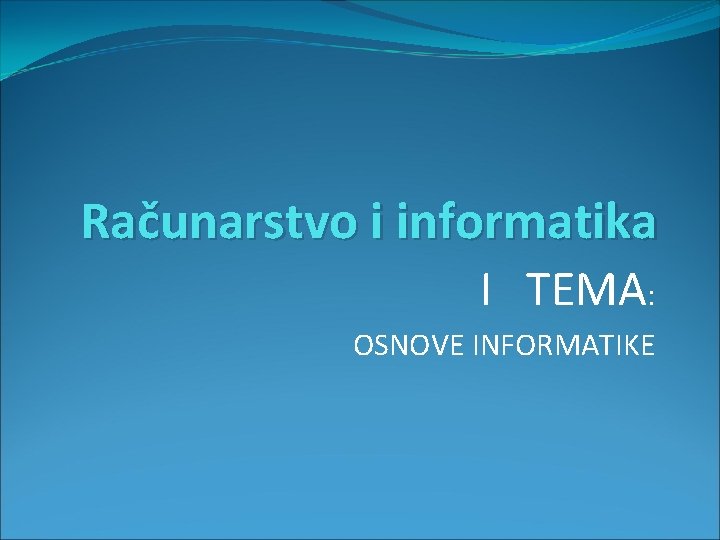 Računarstvo i informatika

I TEMA:

OSNOVE INFORMATIKE